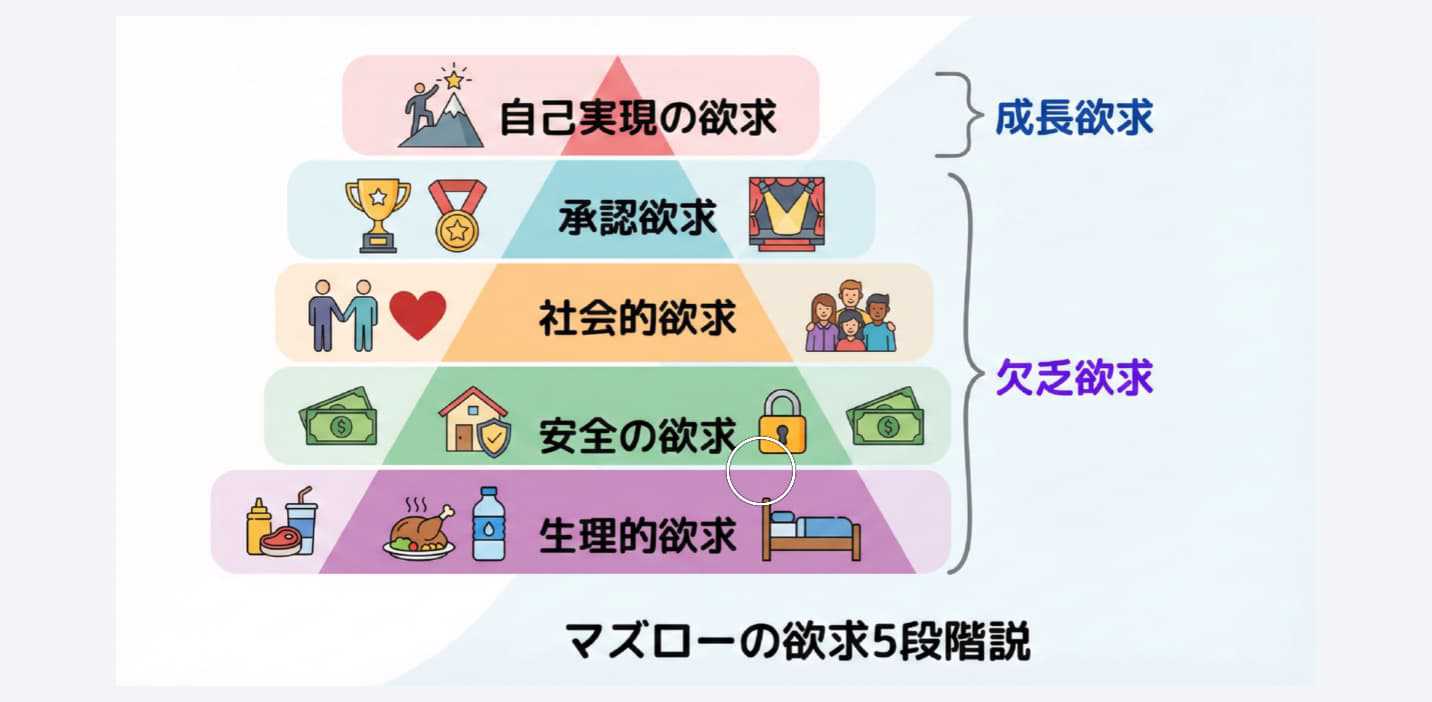 自己実現の欲求

成長欲求

承認欲求

社会的欲求

欠乏欲求

安全の欲求

生理的欲求

マズローの欲求5段階説